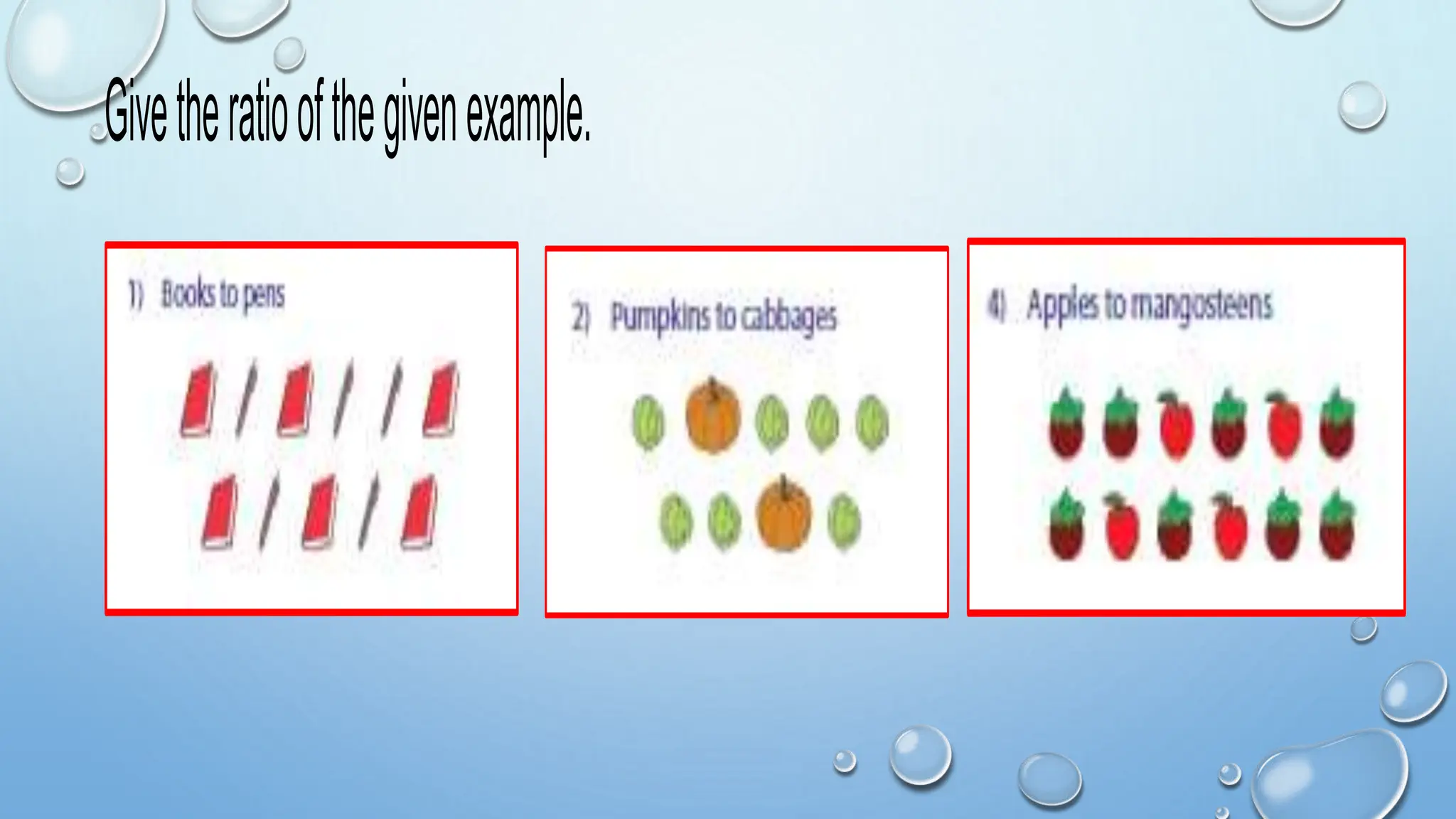 Give the ratio of the given example.

1) Books to pens

2) Pumpkins to cabbages

4) Apples to mangosteens